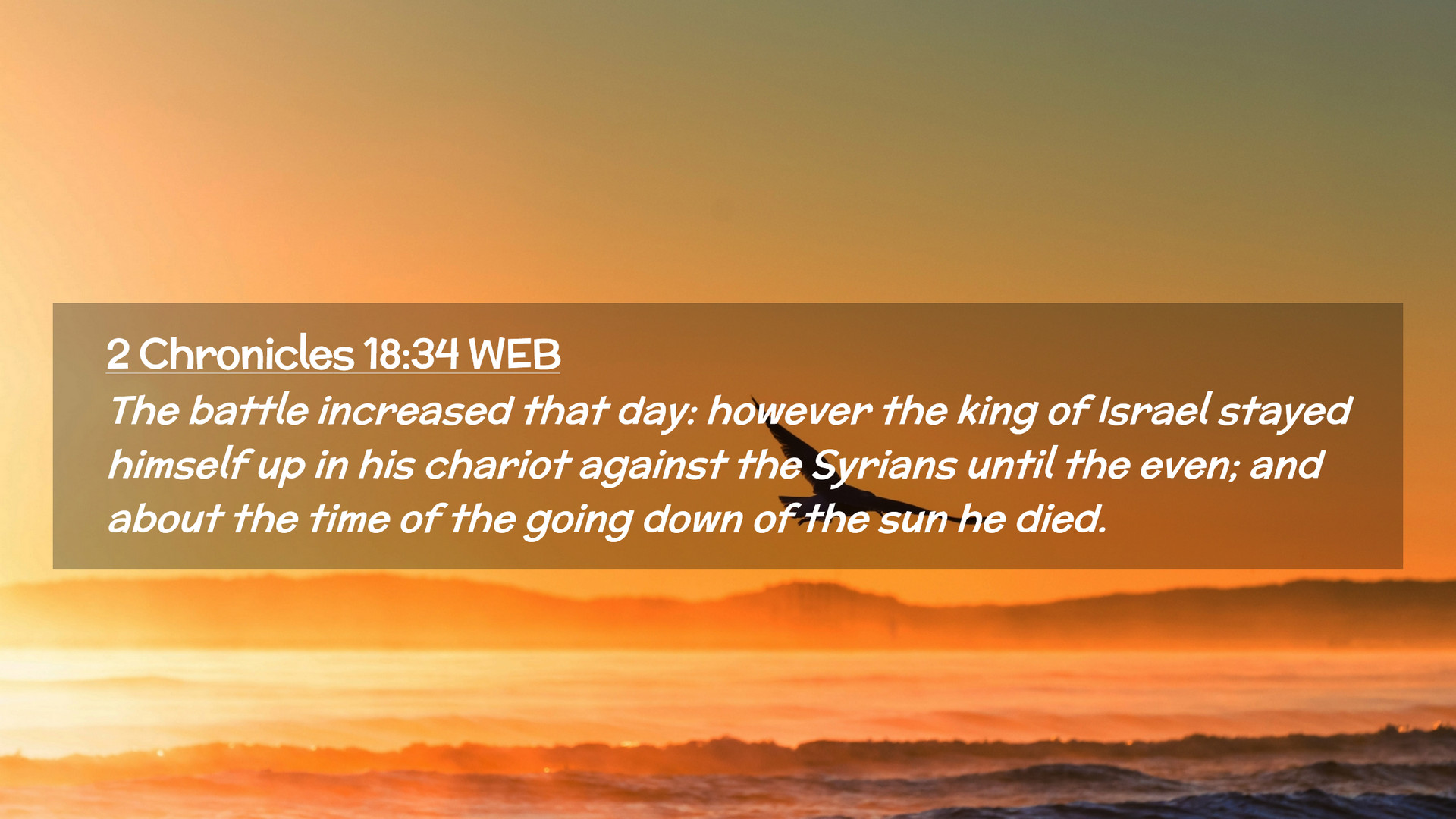 2 Chronicles 18:34 WEB

The battle increased that day: however the king of Israel stayed himself up in his chariot against the Syrians until the even; and about the time of the going down of the sun he died.